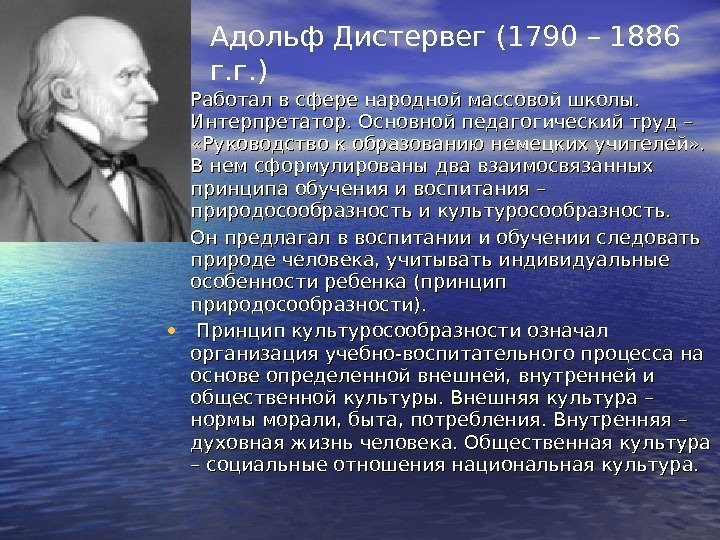 Адольф Дистервег (1790 – 1886 г.г.)

Работал в сфере народной массовой школы. Интерпретатор. Основной педагогический труд – «Руководство к образованию немецких учителей». В нем сформулированы два взаимосвязанных принципа обучения и воспитания – природосообразность и культуросообразность.

Он предлагал в воспитании и обучении следовать природе человека, учитывать индивидуальные особенности ребенка (принцип природосообразности).

• Принцип культуросообразности означал организация учебно-воспитательного процесса на основе определенной внешней, внутренней и общественной культуры. Внешняя культура – нормы морали, быта, потребления. Внутренняя – духовная жизнь человека. Общественная культура – социальные отношения национальная культура.